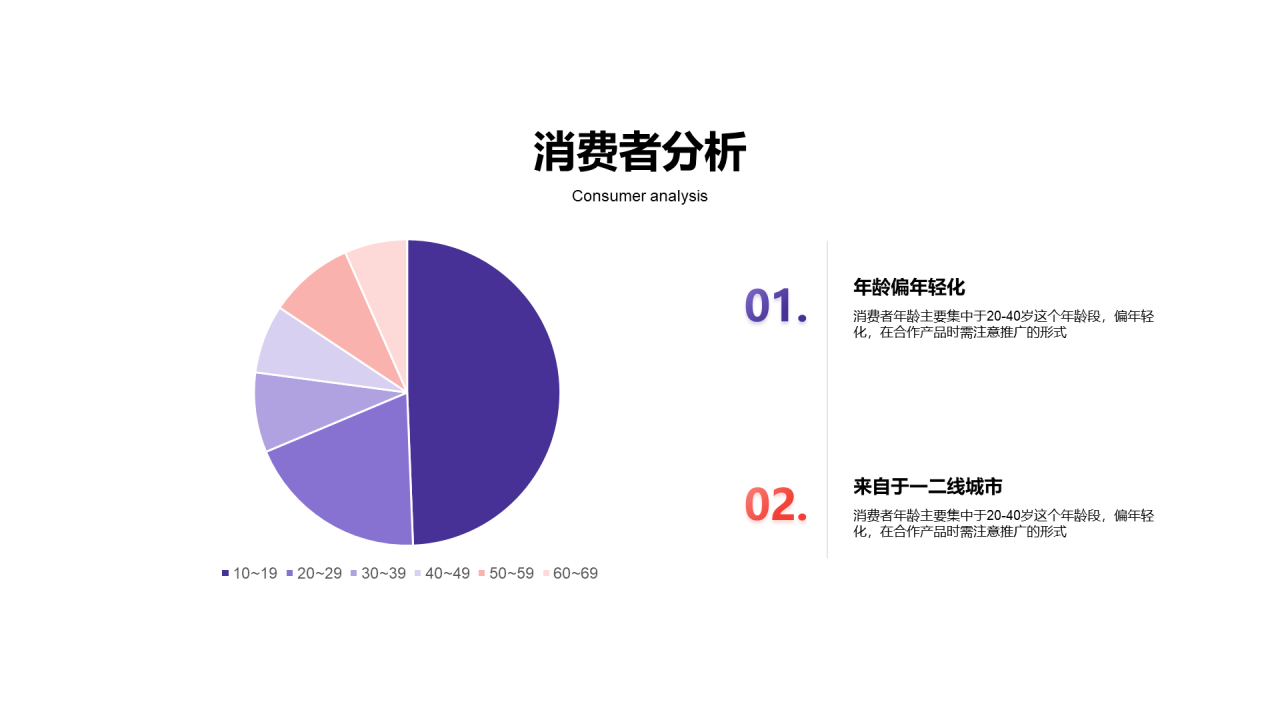 消费者分析

Consumer analysis

10~19 20~29 30~39 40~49 50~59 60~69

01.

年龄偏年轻化

消费者年龄主要集中于20-40岁这个年龄段，偏年轻化，在合作产品时需注意推广的形式

02.

来自于一二线城市

消费者年龄主要集中于20-40岁这个年龄段，偏年轻化，在合作产品时需注意推广的形式